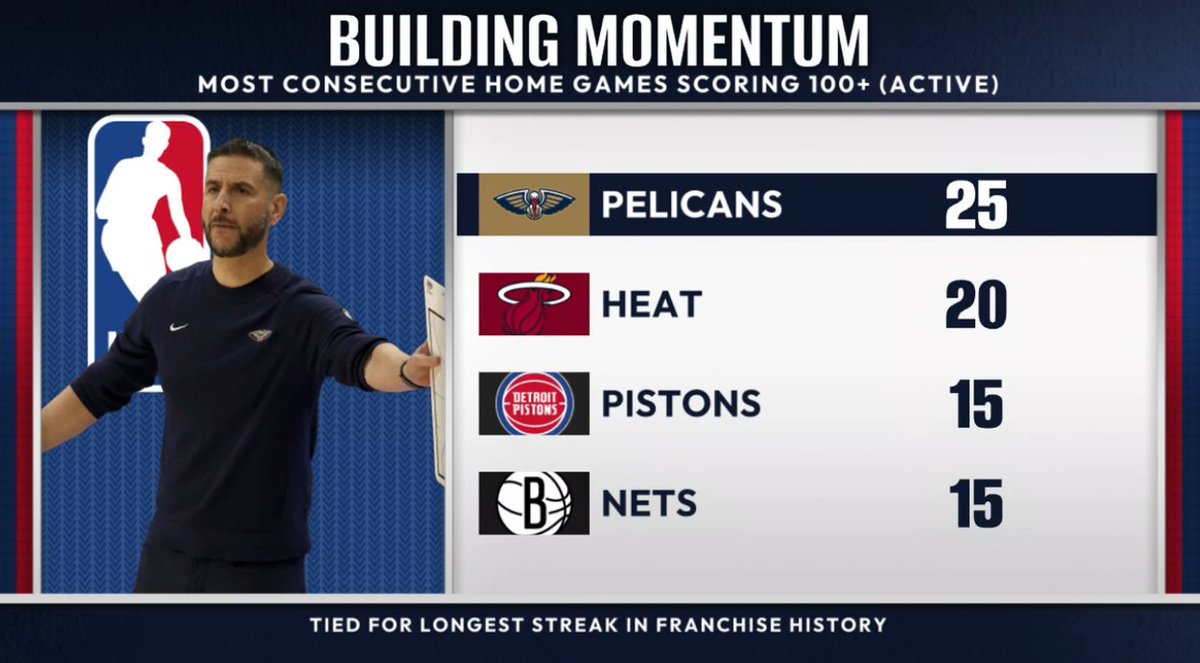 BUILDING MOMENTUM
MOST CONSECUTIVE HOME GAMES SCORING 100+ (ACTIVE)

| | | |
|---|---|---|
| | PELICANS | 25 |
| | HEAT | 20 |
| DETROIT PISTONS | PISTONS | 15 |
| B | NETS | 15 |

TIED FOR LONGEST STREAK IN FRANCHISE HISTORY